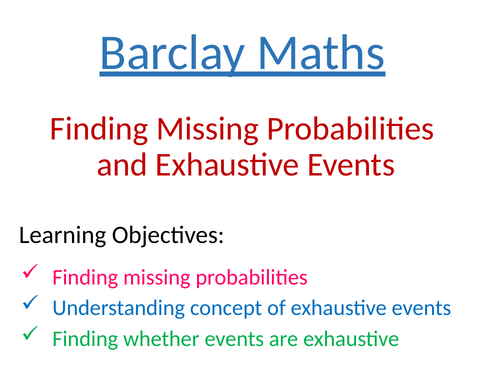 Barclay Maths

Finding Missing Probabilities and Exhaustive Events

Learning Objectives:

✓ Finding missing probabilities
✓ Understanding concept of exhaustive events
✓ Finding whether events are exhaustive